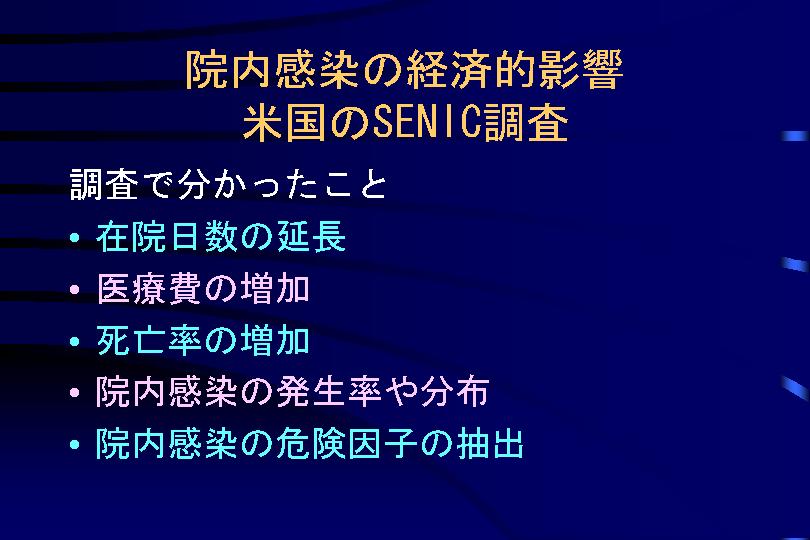 院内感染の経済的影響
米国のSENIC調査

調査で分かったこと

• 在院日数の延長
• 医療費の増加
• 死亡率の増加
• 院内感染の発生率や分布
• 院内感染の危険因子の抽出